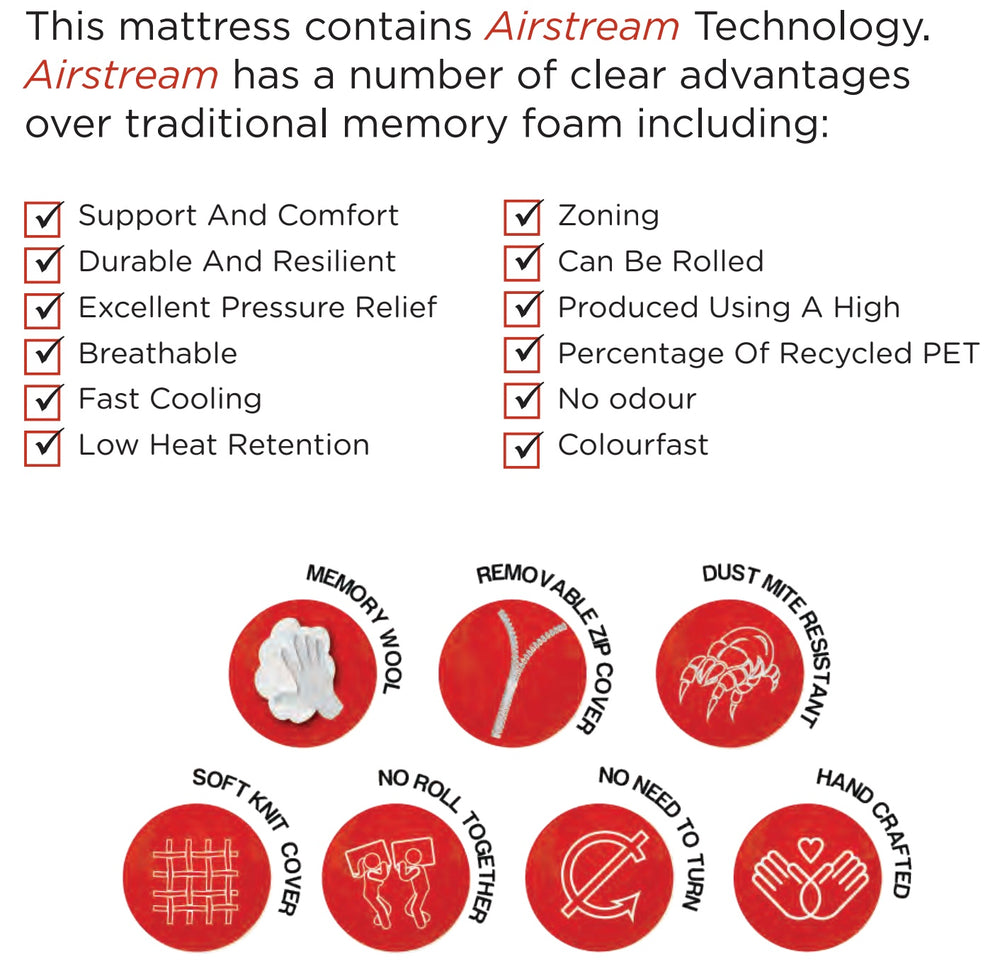 This mattress contains Airstream Technology. Airstream has a number of clear advantages over traditional memory foam including:

Support And Comfort
Durable And Resilient
Excellent Pressure Relief
Breathable
Fast Cooling
Low Heat Retention

Zoning
Can Be Rolled
Produced Using A High
Percentage Of Recycled PET
No odour
Colourfast

MEMORY WOOL
REMOVABLE ZIP COVER
DUST MITE RESISTANT
SOFT KNIT COVER
NO ROLL TOGETHER
NO NEED TO TURN
HAND CRAFTED